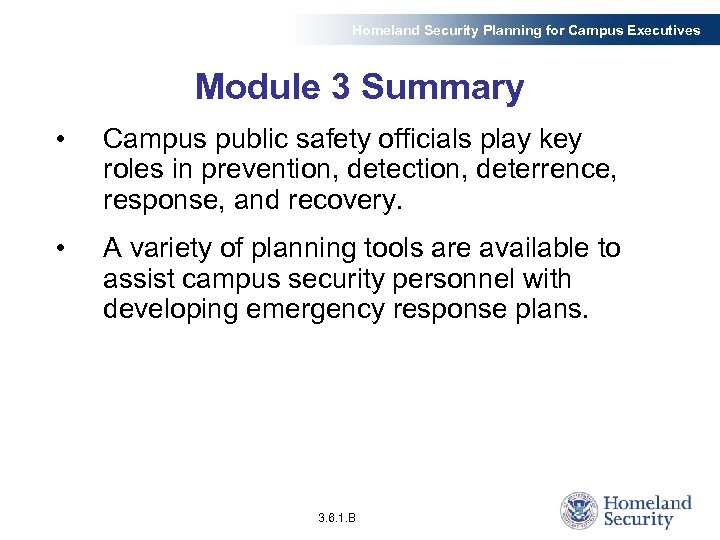 Homeland Security Planning for Campus Executives

Module 3 Summary

• Campus public safety officials play key roles in prevention, detection, deterrence, response, and recovery.

• A variety of planning tools are available to assist campus security personnel with developing emergency response plans.

3.6.1.B

Homeland Security